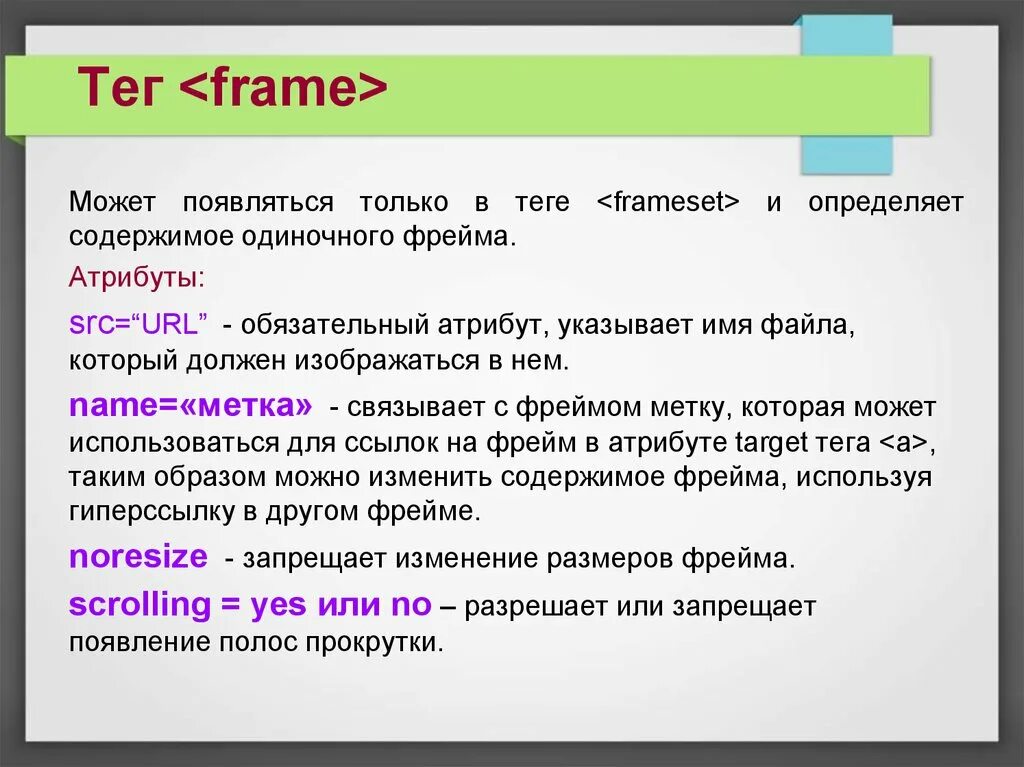 Тег <frame>

Может появляться только в теге <frameset> и определяет содержимое одиночного фрейма.

Атрибуты:

src="URL" - обязательный атрибут, указывает имя файла, который должен изображаться в нем.

name=«метка» - связывает с фреймом метку, которая может использоваться для ссылок на фрейм в атрибуте target тега <a>, таким образом можно изменить содержимое фрейма, используя гиперссылку в другом фрейме.

noresize - запрещает изменение размеров фрейма.

scrolling = yes или no – разрешает или запрещает появление полос прокрутки.